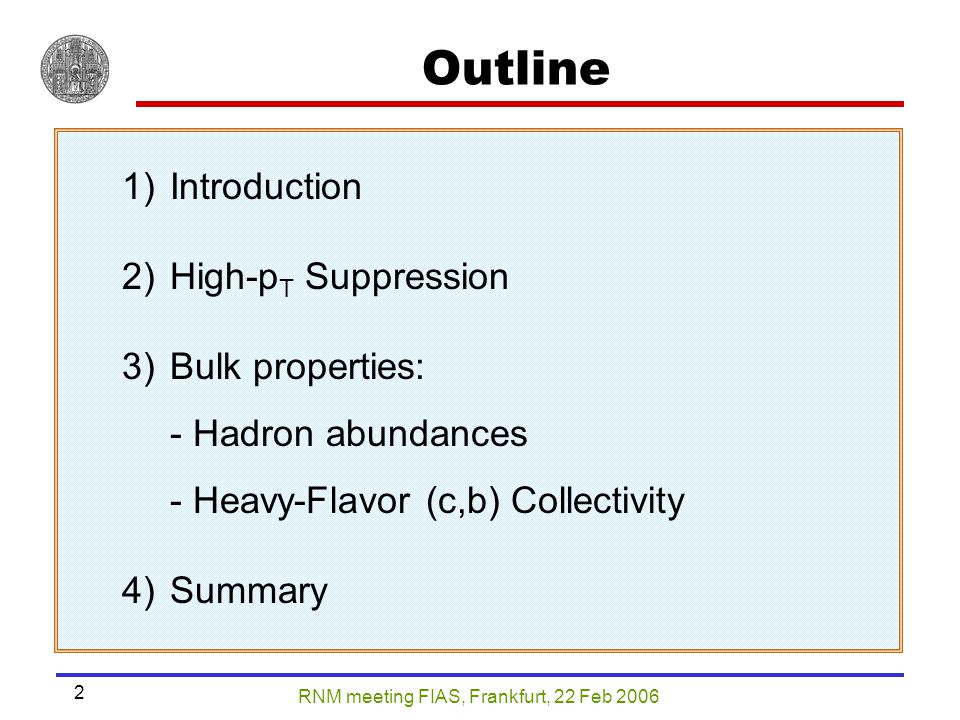 Outline

1) Introduction

2) High-$p_T$ Suppression

3) Bulk properties:
- Hadron abundances
- Heavy-Flavor (c,b) Collectivity

4) Summary

2

RNM meeting FIAS, Frankfurt, 22 Feb 2006